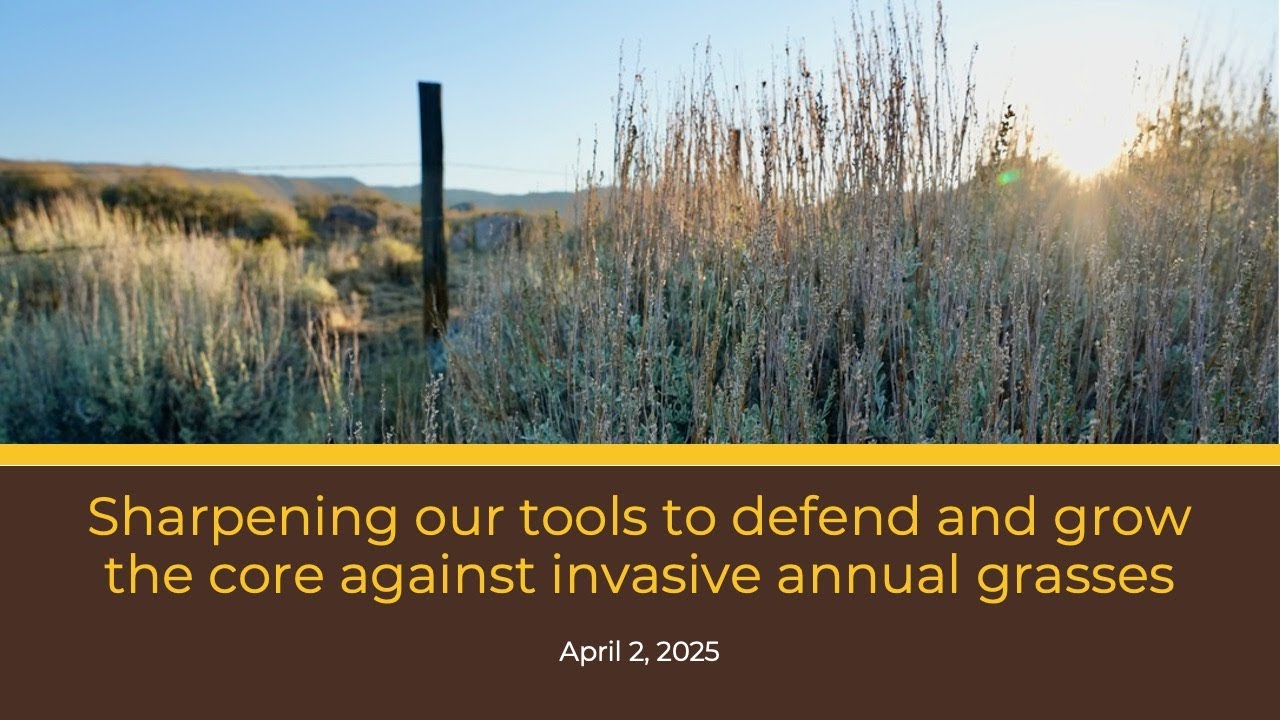 Sharpening our tools to defend and grow the core against invasive annual grasses

April 2, 2025